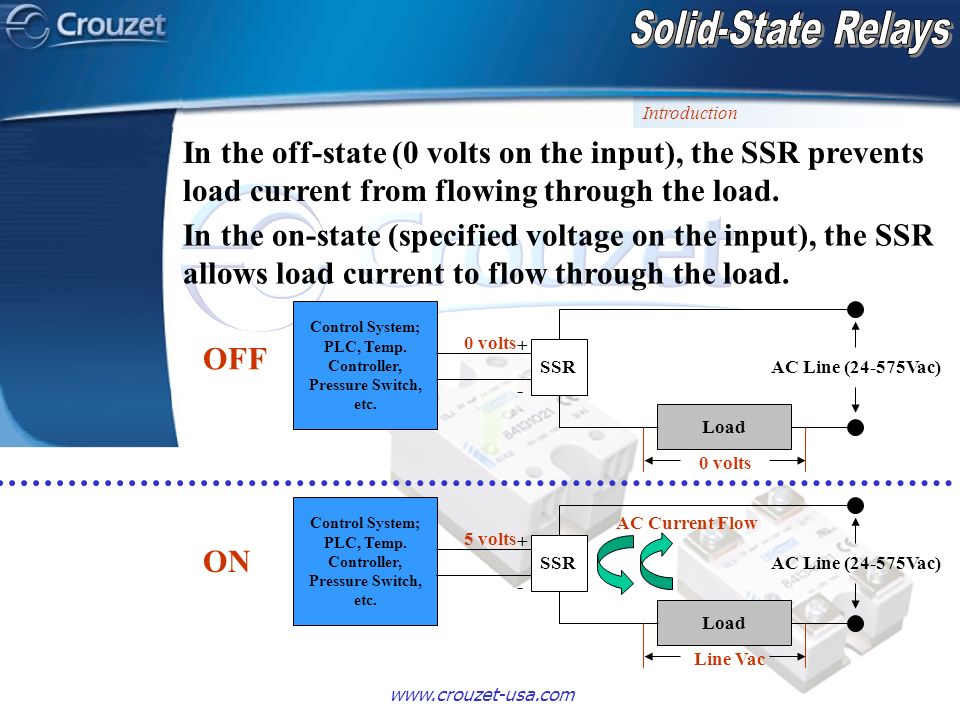 Crouzet

Solid-State Relays

Introduction

In the off-state (0 volts on the input), the SSR prevents load current from flowing through the load.

In the on-state (specified voltage on the input), the SSR allows load current to flow through the load.

OFF

Control System; PLC, Temp. Controller, Pressure Switch, etc.

0 volts +

-

SSR

AC Line (24-575Vac)

Load

0 volts

ON

Control System; PLC, Temp. Controller, Pressure Switch, etc.

5 volts +

-

SSR

AC Current Flow

AC Line (24-575Vac)

Load

Line Vac

www.crouzet-usa.com